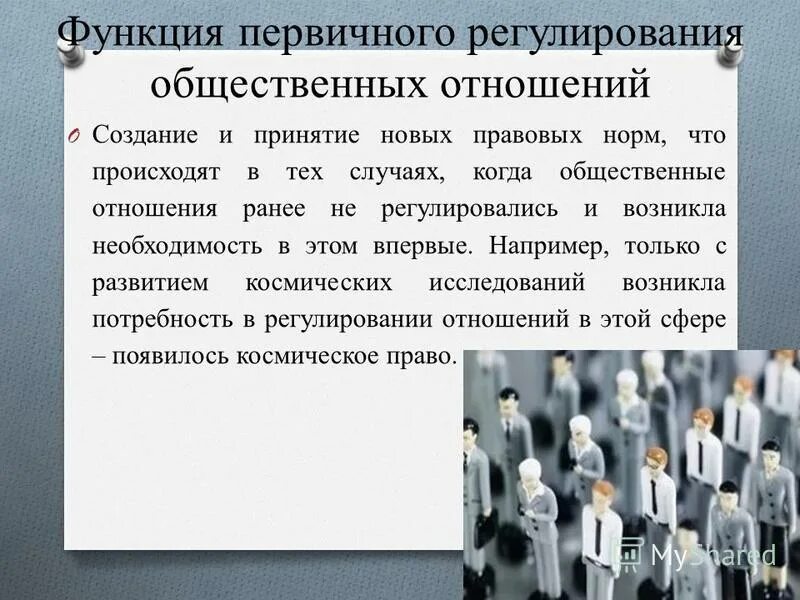 Функция первичного регулирования общественных отношений

Создание и принятие новых правовых норм, что происходят в тех случаях, когда общественные отношения ранее не регулировались и возникла необходимость в этом впервые. Например, только с развитием космических исследований возникла потребность в регулировании отношений в этой сфере – появилось космическое право.

MyShared